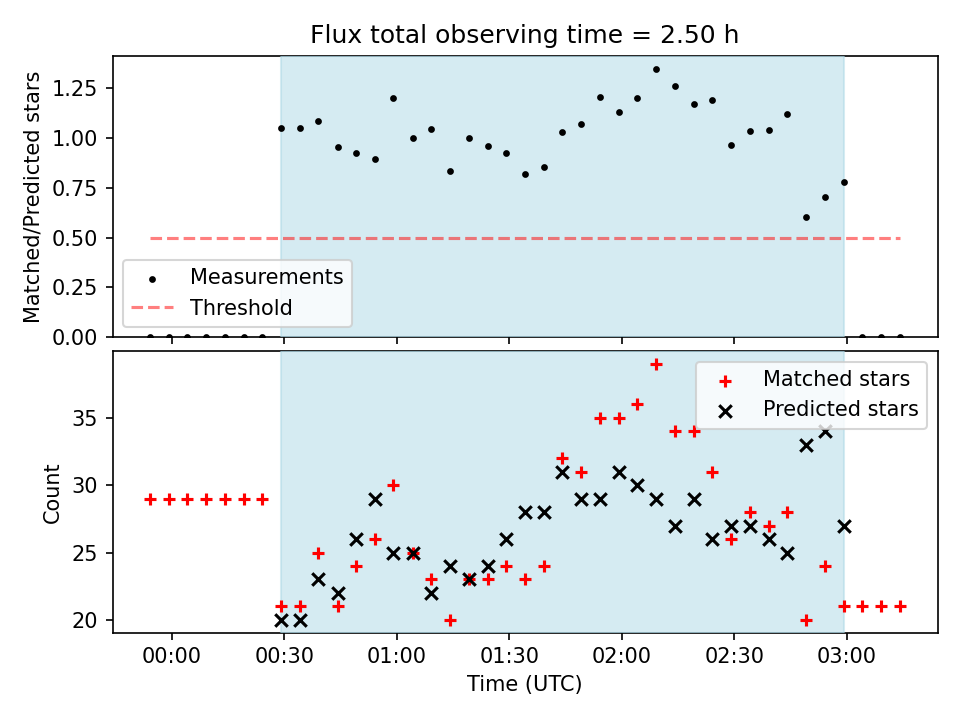 Flux total observing time = 2.50 h

Matched/Predicted stars

1.25
1.00
0.75
0.50
0.25
0.00

Measurements
Threshold

Count

35
30
25
20

Matched stars
Predicted stars

00:00
00:30
01:00
01:30
02:00
02:30
03:00

Time (UTC)